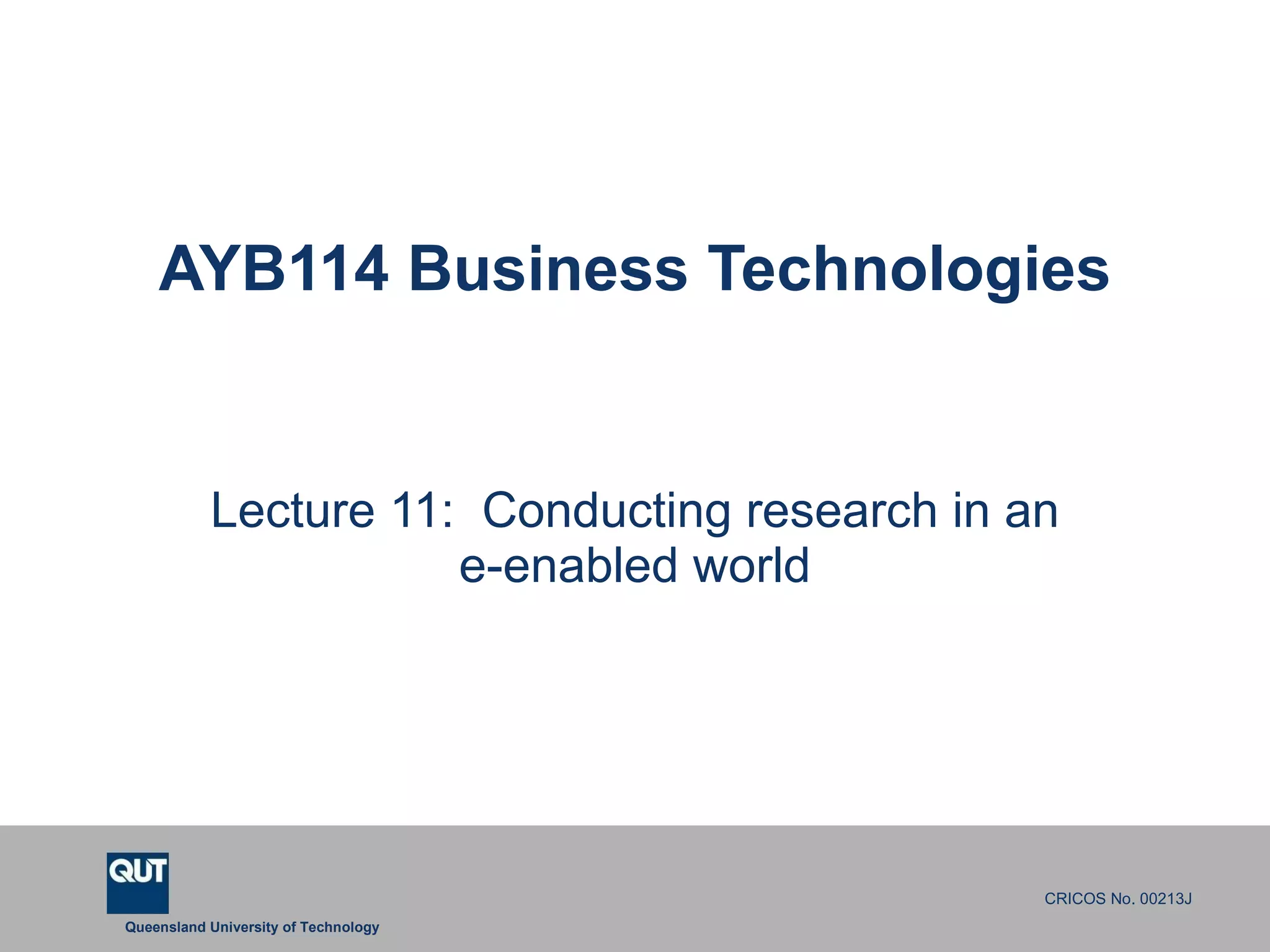 AYB114 Business Technologies

Lecture 11:  Conducting research in an e-enabled world

QUT

Queensland University of Technology

CRICOS No. 00213J